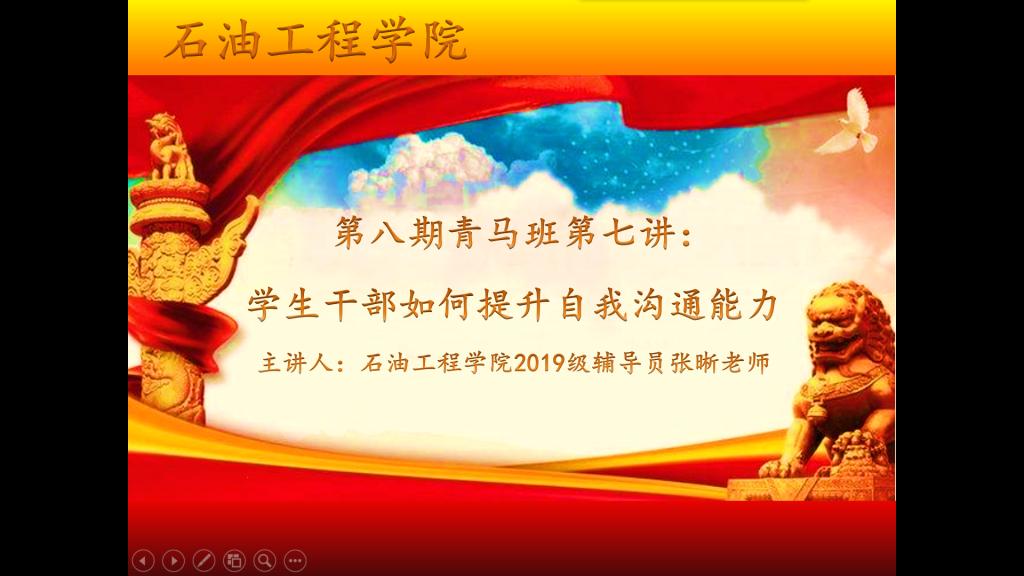 石油工程学院

第八期青马班第七讲：

学生干部如何提升自我沟通能力

主讲人：石油工程学院2019级辅导员张晰老师